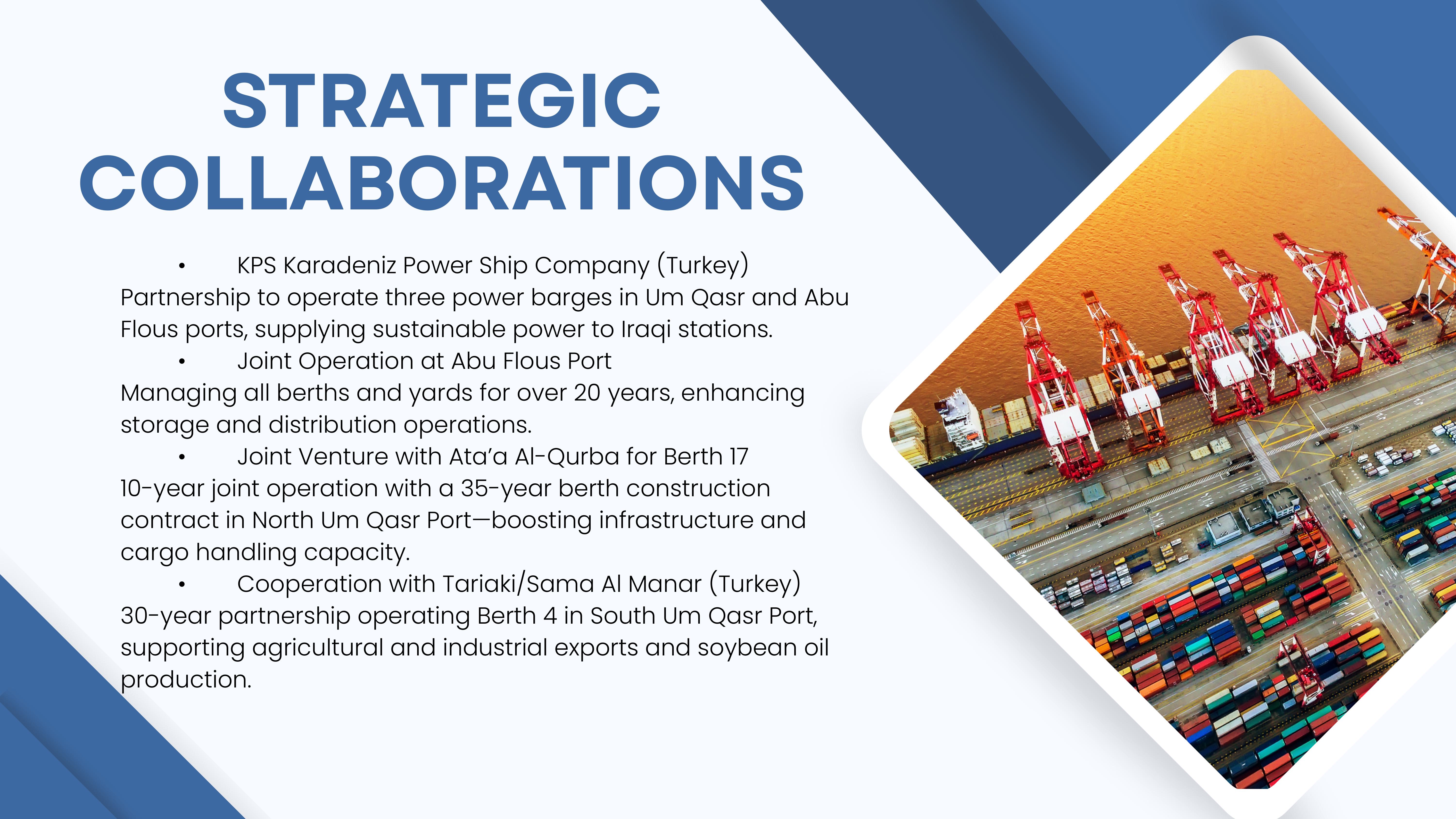 STRATEGIC COLLABORATIONS

• KPS Karadeniz Power Ship Company (Turkey)
Partnership to operate three power barges in Um Qasr and Abu Flous ports, supplying sustainable power to Iraqi stations.

• Joint Operation at Abu Flous Port
Managing all berths and yards for over 20 years, enhancing storage and distribution operations.

• Joint Venture with Ata'a Al-Qurba for Berth 17
10-year joint operation with a 35-year berth construction contract in North Um Qasr Port—boosting infrastructure and cargo handling capacity.

• Cooperation with Tariaki/Sama Al Manar (Turkey)
30-year partnership operating Berth 4 in South Um Qasr Port, supporting agricultural and industrial exports and soybean oil production.